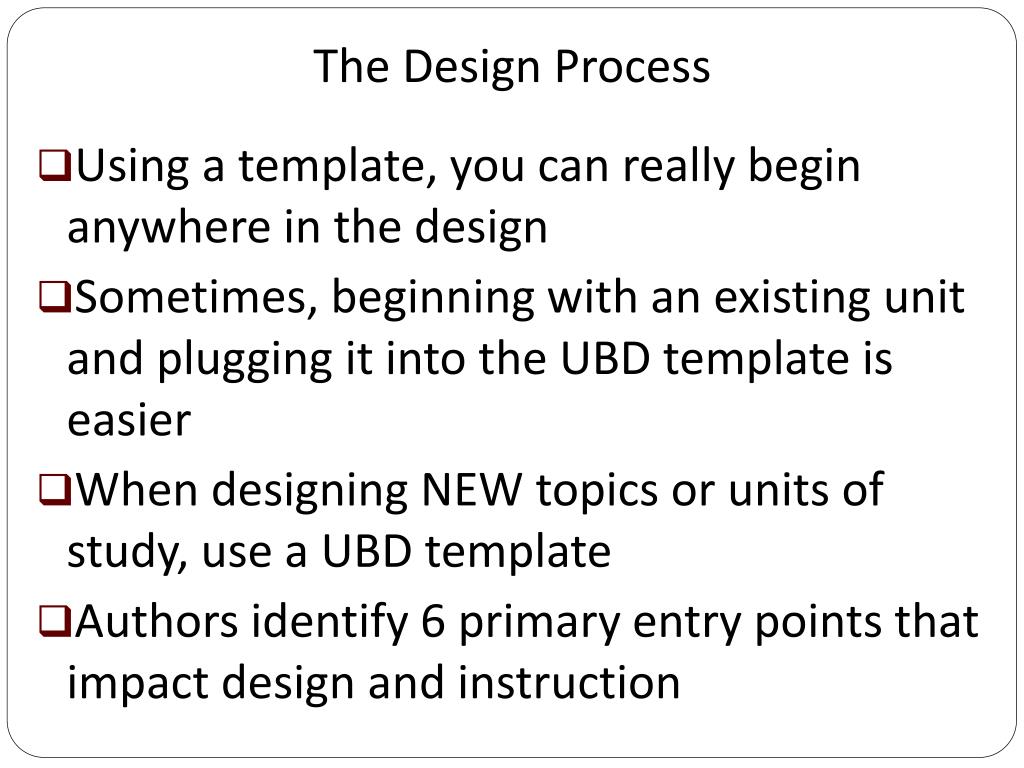 The Design Process

❑Using a template, you can really begin anywhere in the design

❑Sometimes, beginning with an existing unit and plugging it into the UBD template is easier

❑When designing NEW topics or units of study, use a UBD template

❑Authors identify 6 primary entry points that impact design and instruction